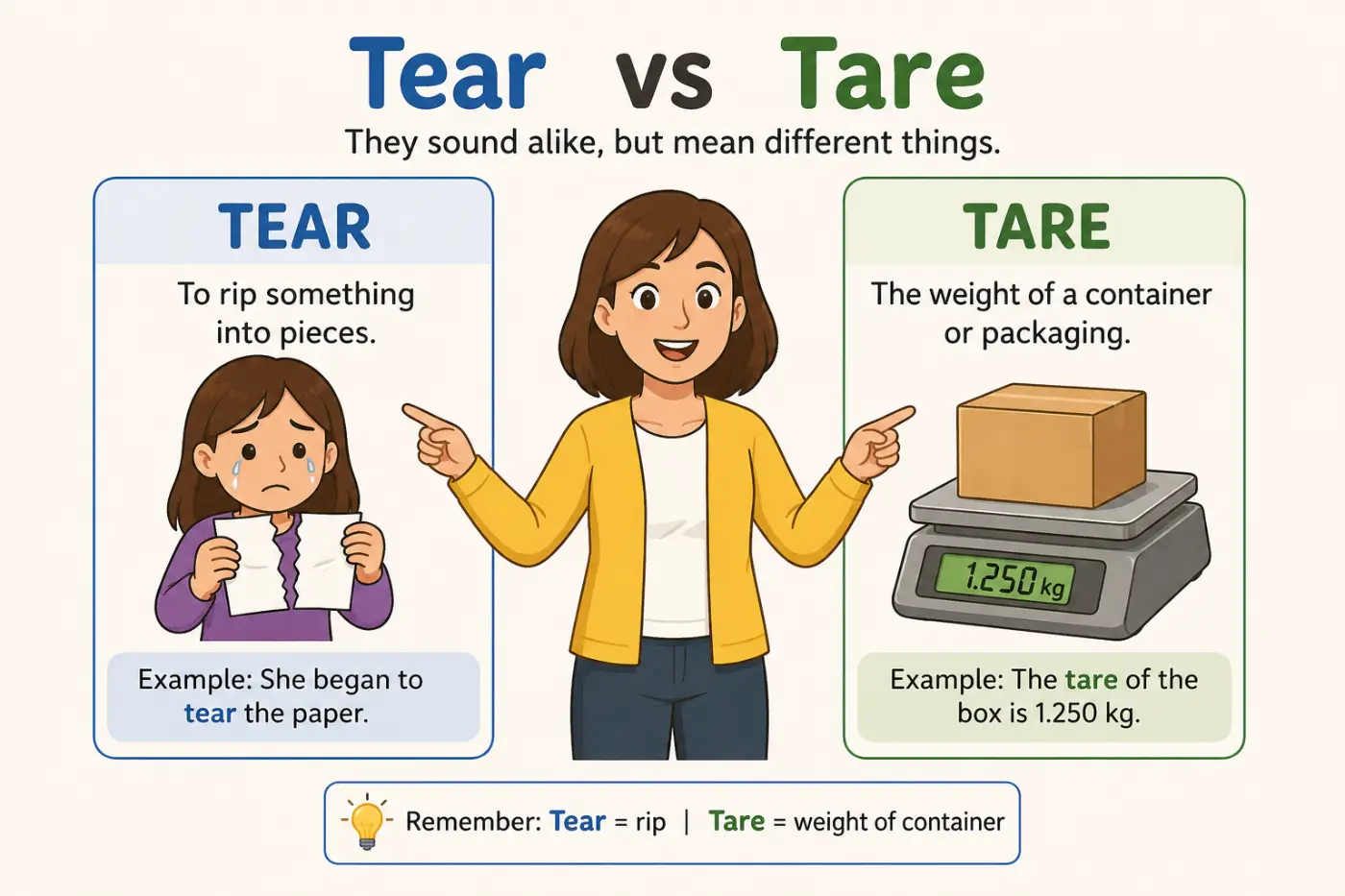 Tear vs Tare

They sound alike, but mean different things.

TEAR

To rip something into pieces.

Example: She began to tear the paper.

TARE

The weight of a container or packaging.

1.250 kg

Example: The tare of the box is 1.250 kg.

Remember: Tear = rip | Tare = weight of container